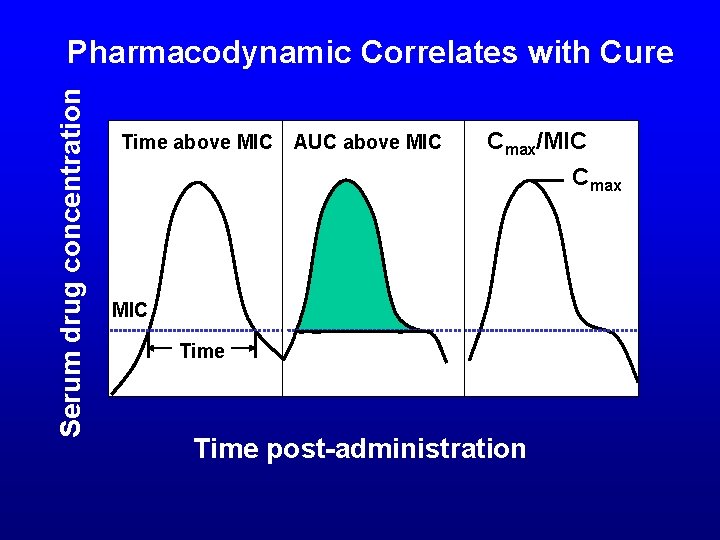 Pharmacodynamic Correlates with Cure

Serum drug concentration

Time above MIC

AUC above MIC

$C_{max}$/MIC

$C_{max}$

MIC

Time

Time post-administration